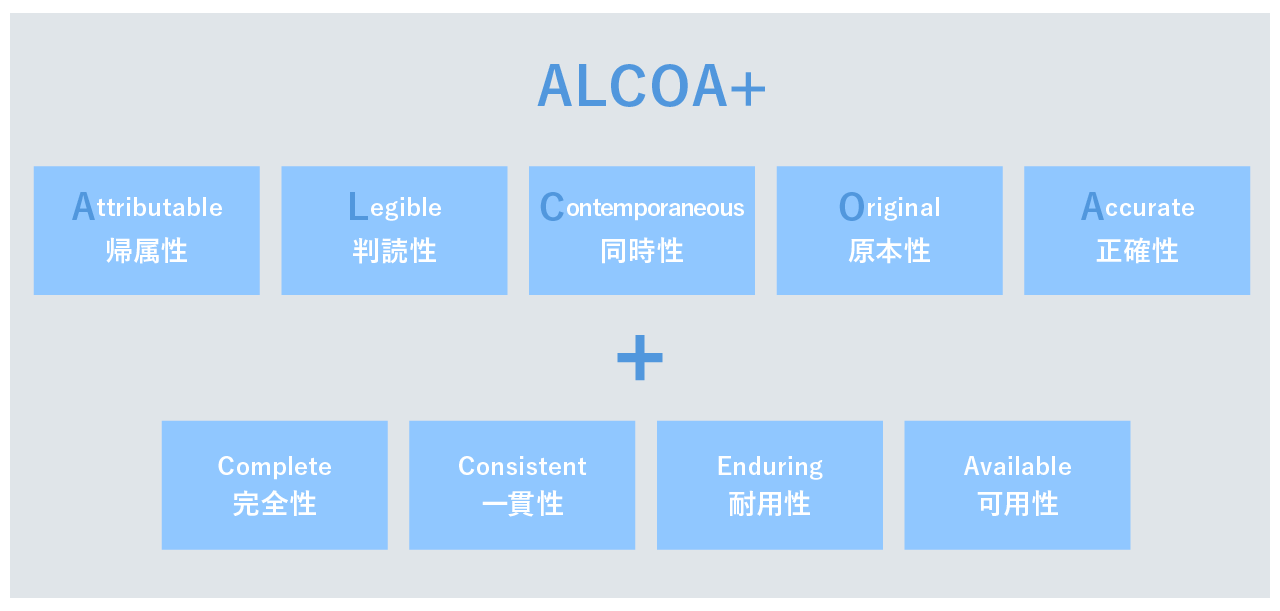 ALCOA+

Attributable
帰属性

Legible
判読性

Contemporaneous
同時性

Original
原本性

Accurate
正確性

+

Complete
完全性

Consistent
一貫性

Enduring
耐用性

Available
可用性